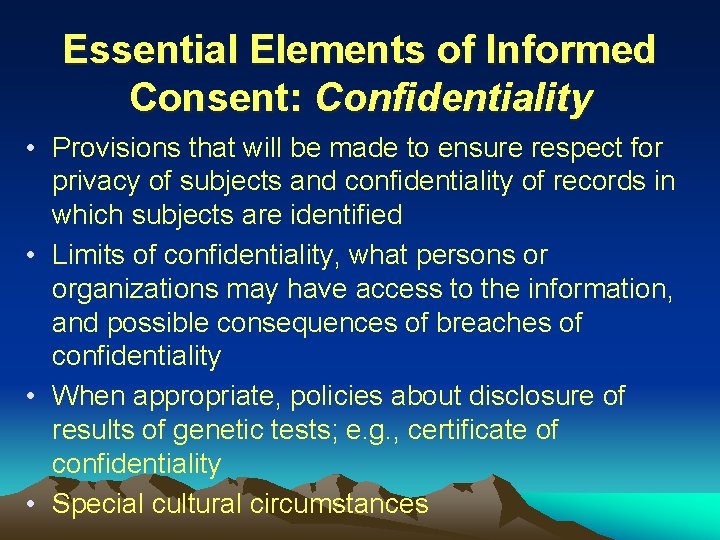 Essential Elements of Informed Consent: Confidentiality

• Provisions that will be made to ensure respect for privacy of subjects and confidentiality of records in which subjects are identified
• Limits of confidentiality, what persons or organizations may have access to the information, and possible consequences of breaches of confidentiality
• When appropriate, policies about disclosure of results of genetic tests; e.g., certificate of confidentiality
• Special cultural circumstances